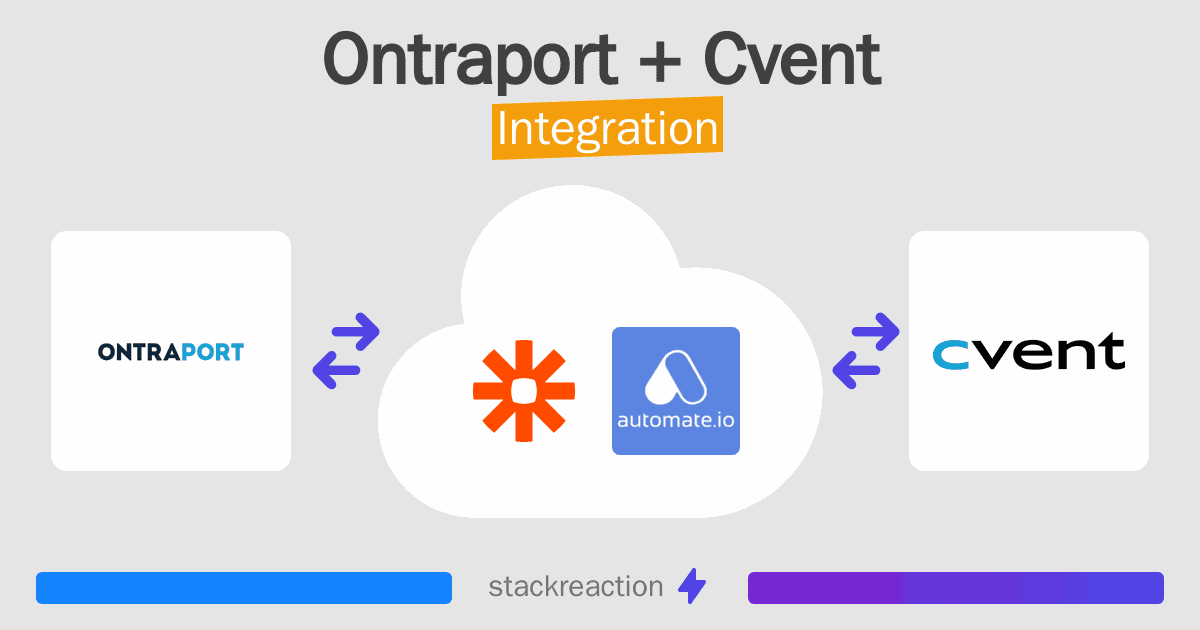 Ontraport + Cvent
Integration

ONTRAPORT

automate.io

cvent

stackreaction